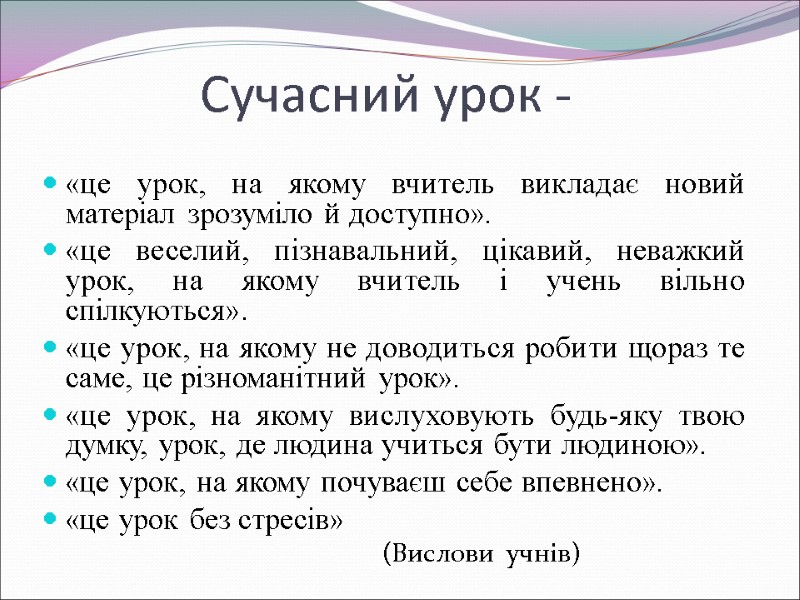 Сучасний урок -

- «це урок, на якому вчитель викладає новий матеріал зрозуміло й доступно».
- «це веселий, пізнавальний, цікавий, неважкий урок, на якому вчитель і учень вільно спілкуються».
- «це урок, на якому не доводиться робити щораз те саме, це різноманітний урок».
- «це урок, на якому вислуховують будь-яку твою думку, урок, де людина учиться бути людиною».
- «це урок, на якому почуваєш себе впевнено».
- «це урок без стресів»

(Вислови учнів)